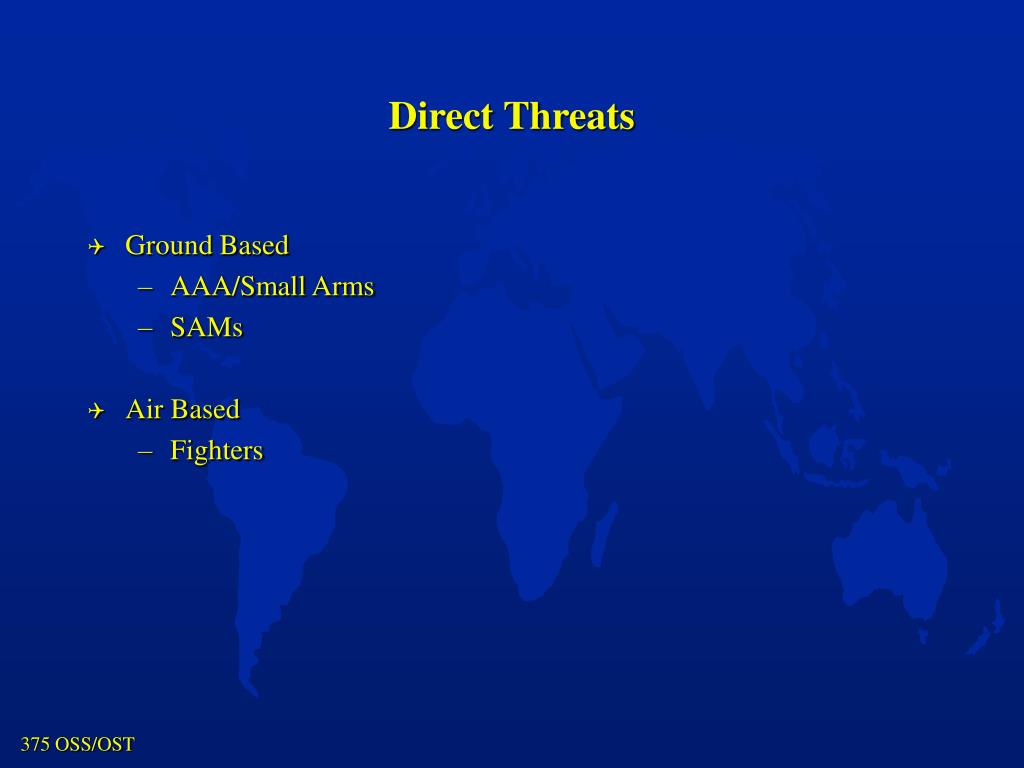 Direct Threats

Ground Based
– AAA/Small Arms
– SAMs

Air Based
– Fighters

375 OSS/OST